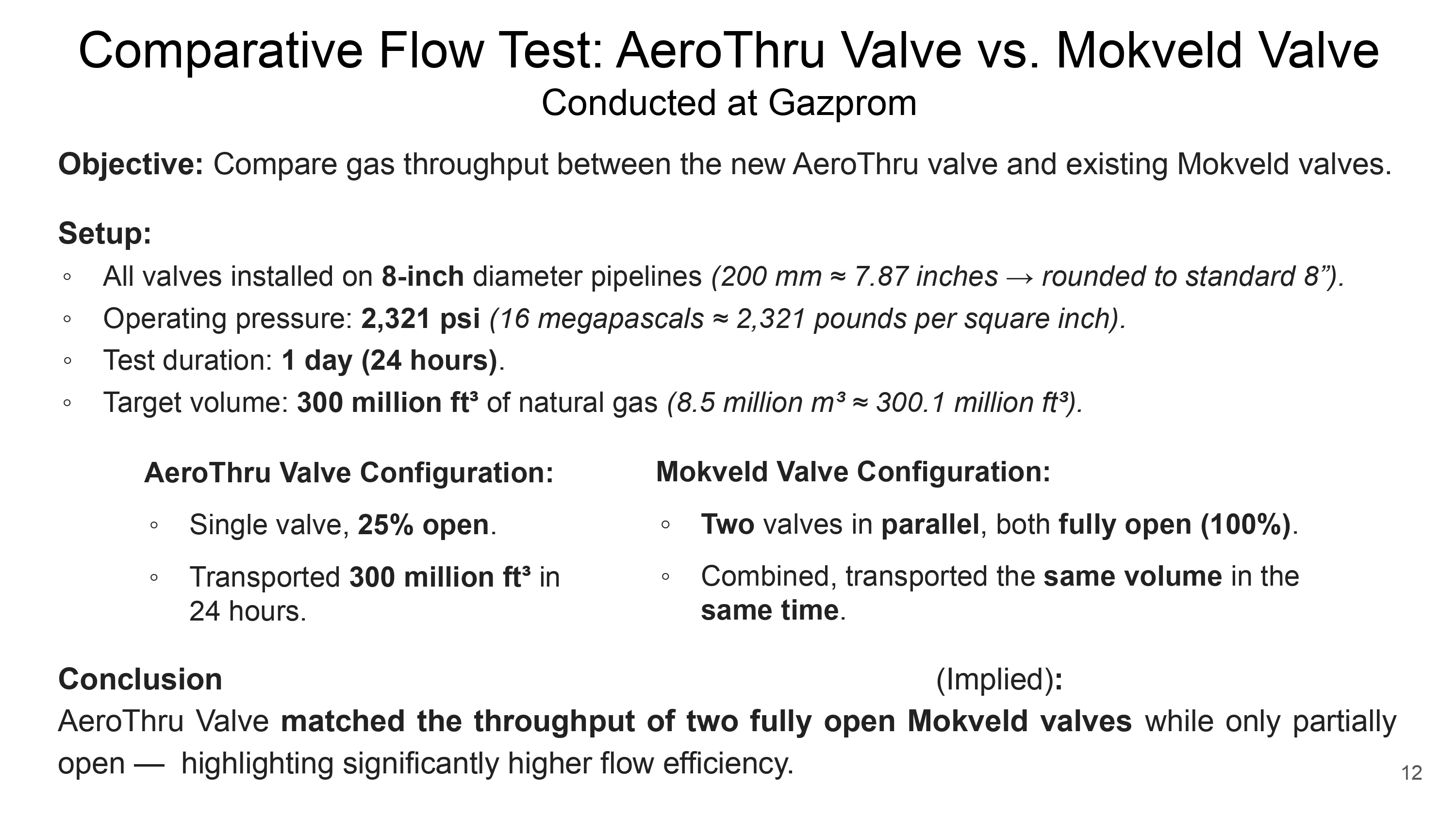 Comparative Flow Test: AeroThru Valve vs. Mokveld Valve
Conducted at Gazprom

Objective: Compare gas throughput between the new AeroThru valve and existing Mokveld valves.

Setup:
◦ All valves installed on 8-inch diameter pipelines (200 mm ≈ 7.87 inches → rounded to standard 8”).
◦ Operating pressure: 2,321 psi (16 megapascals ≈ 2,321 pounds per square inch).
◦ Test duration: 1 day (24 hours).
◦ Target volume: 300 million ft³ of natural gas (8.5 million m³ ≈ 300.1 million ft³).

AeroThru Valve Configuration:
◦ Single valve, 25% open.
◦ Transported 300 million ft³ in 24 hours.

Mokveld Valve Configuration:
◦ Two valves in parallel, both fully open (100%).
◦ Combined, transported the same volume in the same time.

Conclusion (Implied):
AeroThru Valve matched the throughput of two fully open Mokveld valves while only partially open — highlighting significantly higher flow efficiency.

12